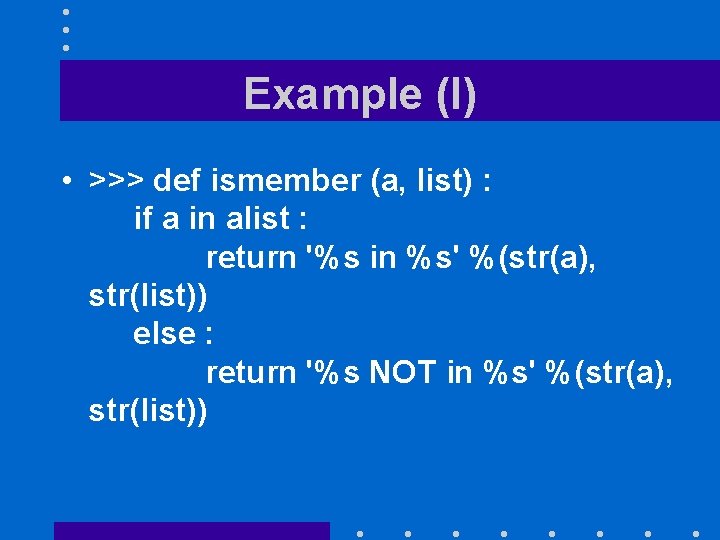 Example (I)

• >>> def ismember (a, list) :
if a in alist :
return '%s in %s' %(str(a), str(list))
else :
return '%s NOT in %s' %(str(a), str(list))